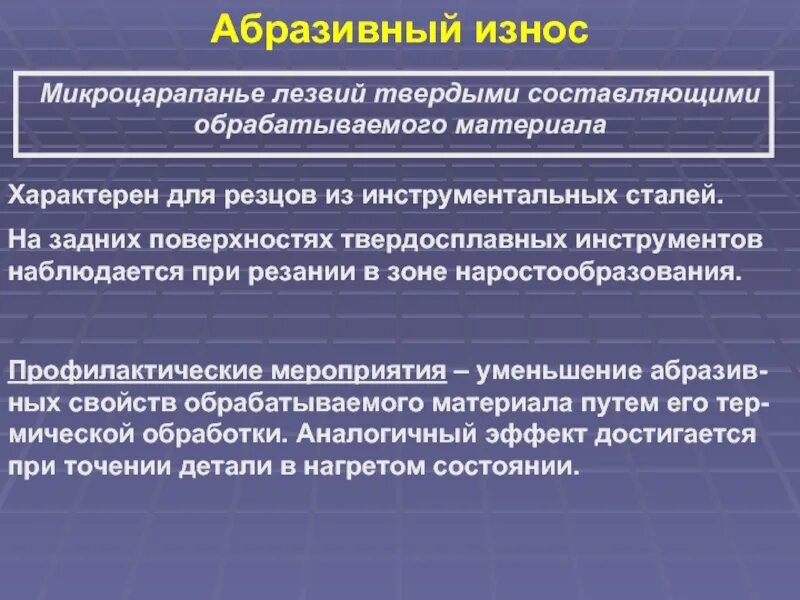 Абразивный износ

Микроцарапанье лезвий твердыми составляющими обрабатываемого материала

Характерен для резцов из инструментальных сталей.

На задних поверхностях твердосплавных инструментов наблюдается при резании в зоне наростообразования.

Профилактические мероприятия – уменьшение абразивных свойств обрабатываемого материала путем его термической обработки. Аналогичный эффект достигается при точении детали в нагретом состоянии.